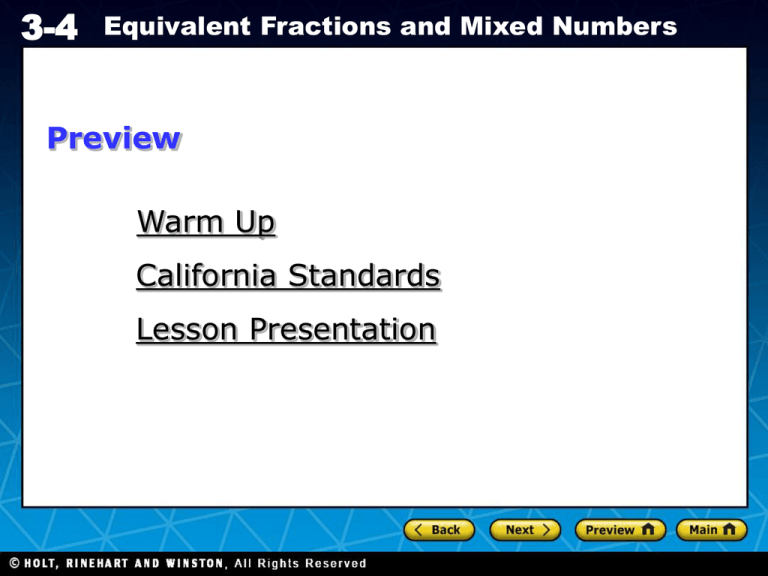 3-4 Equivalent Fractions and Mixed Numbers

Preview

Warm Up

California Standards

Lesson Presentation

Back Next Preview Main

© HOLT, RINEHART AND WINSTON, All Rights Reserved